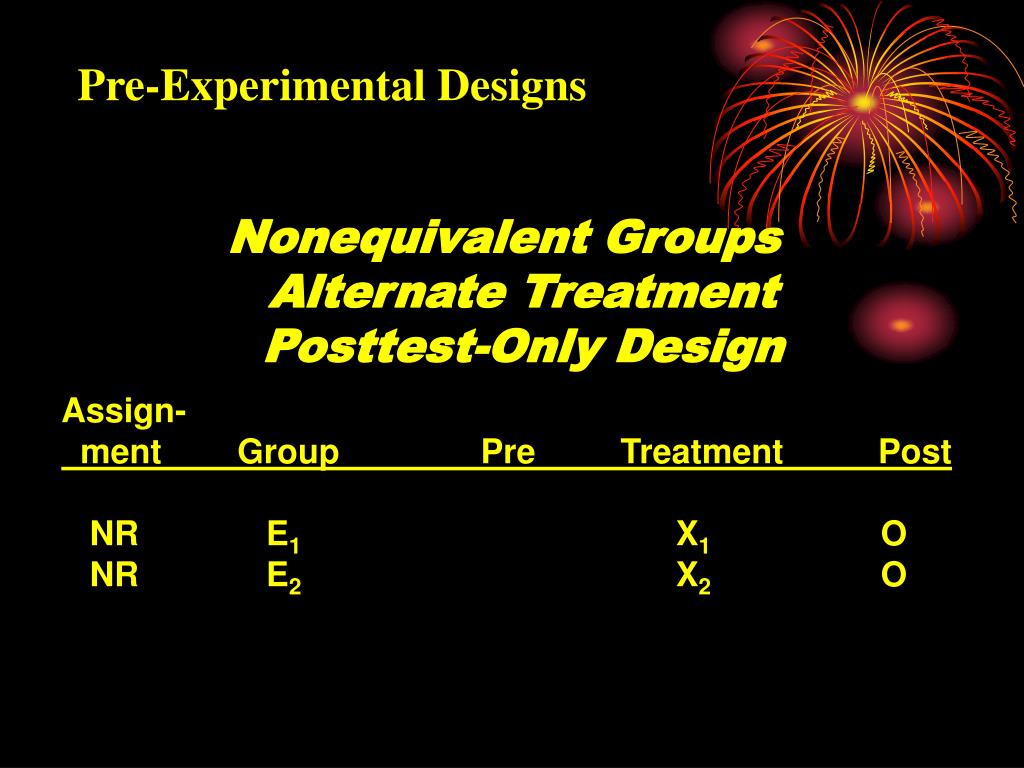 Pre-Experimental Designs

Nonequivalent Groups
Alternate Treatment
Posttest-Only Design

| Assign-ment | Group | Pre | Treatment | Post |
|---|---|---|---|---|
| NR | $E_1$ | | $X_1$ | O |
| NR | $E_2$ | | $X_2$ | O |